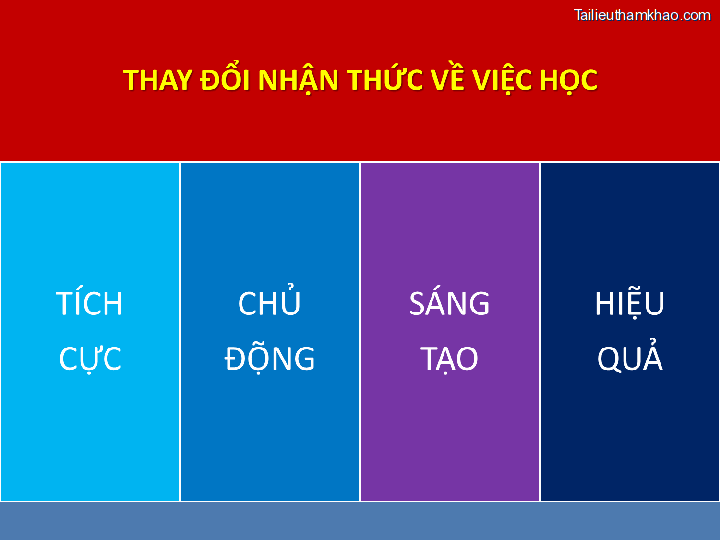 Tailieuthamkhao.com

THAY ĐỔI NHẬN THỨC VỀ VIỆC HỌC

TÍCH CỰC

CHỦ ĐỘNG

SÁNG TẠO

HIỆU QUẢ